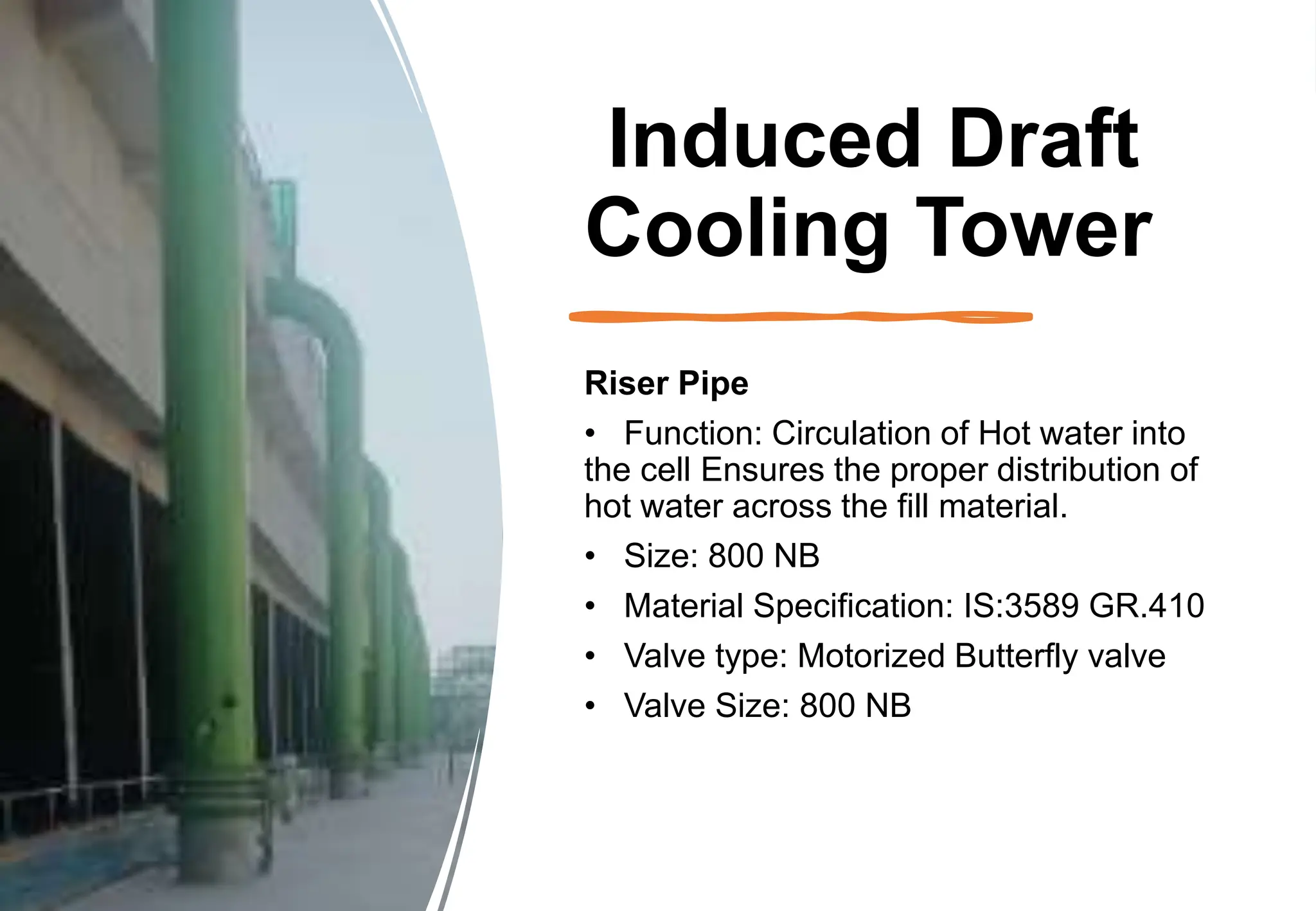 Induced Draft Cooling Tower

Riser Pipe

• Function: Circulation of Hot water into the cell Ensures the proper distribution of hot water across the fill material.

• Size: 800 NB

• Material Specification: IS:3589 GR.410

• Valve type: Motorized Butterfly valve

• Valve Size: 800 NB